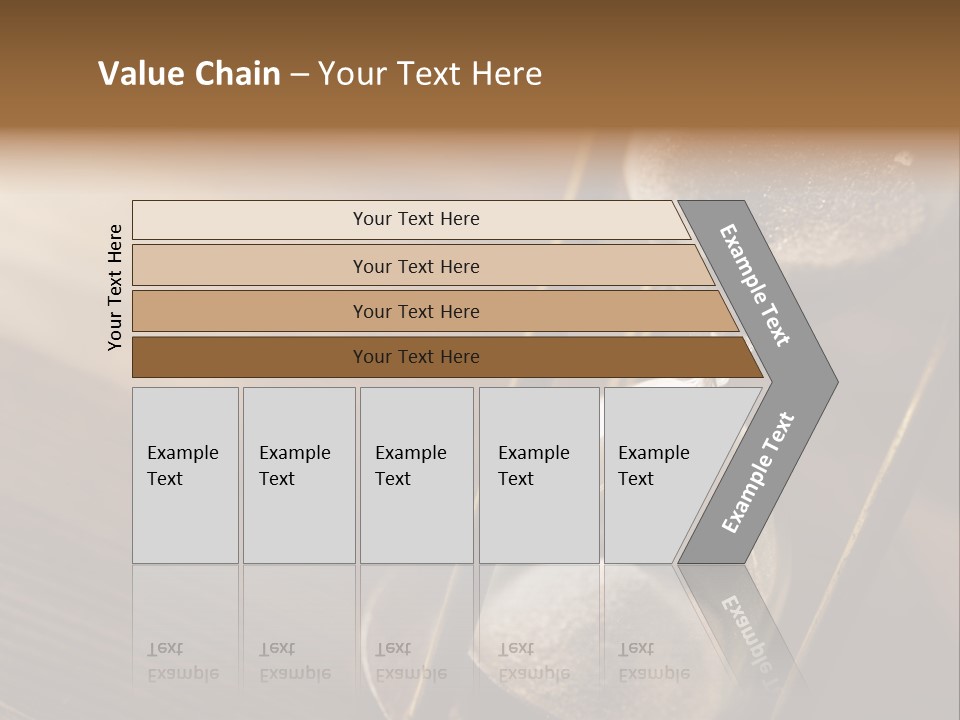 Value Chain – Your Text Here

Your Text Here

Your Text Here

Your Text Here

Your Text Here

Your Text Here

Example Text

Example Text

Example Text

Example Text

Example Text

Example Text

Example Text